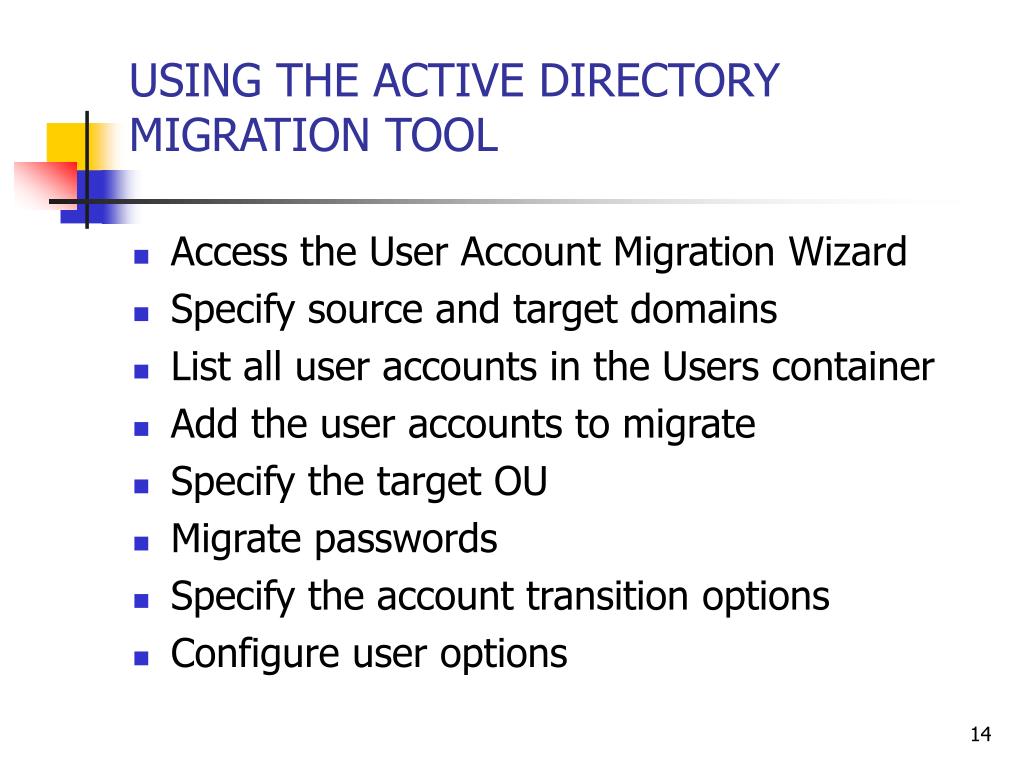 USING THE ACTIVE DIRECTORY MIGRATION TOOL

- Access the User Account Migration Wizard
- Specify source and target domains
- List all user accounts in the Users container
- Add the user accounts to migrate
- Specify the target OU
- Migrate passwords
- Specify the account transition options
- Configure user options

14